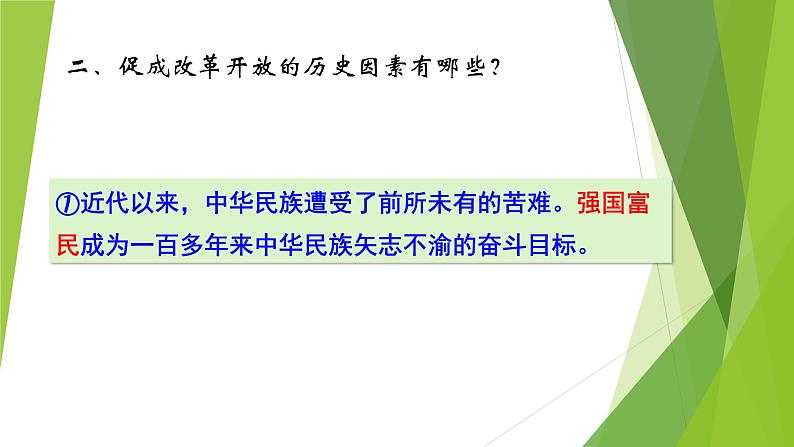 二、促成改革开放的历史因素有哪些？

①近代以来，中华民族遭受了前所未有的苦难。强国富民成为一百多年来中华民族矢志不渝的奋斗目标。